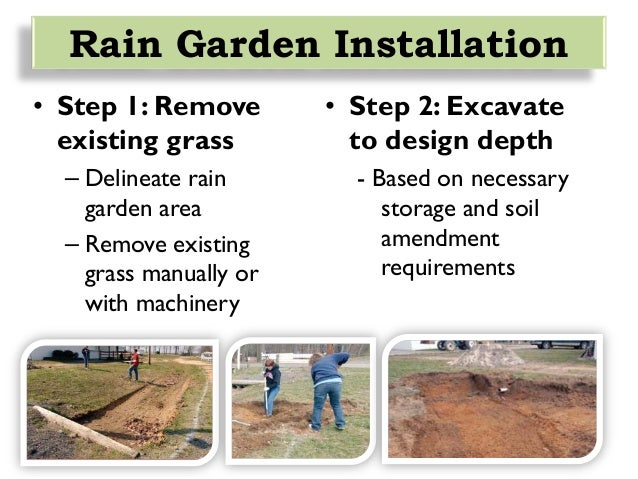 Rain Garden Installation

• Step 1: Remove existing grass
– Delineate rain garden area
– Remove existing grass manually or with machinery

• Step 2: Excavate to design depth
- Based on necessary storage and soil amendment requirements